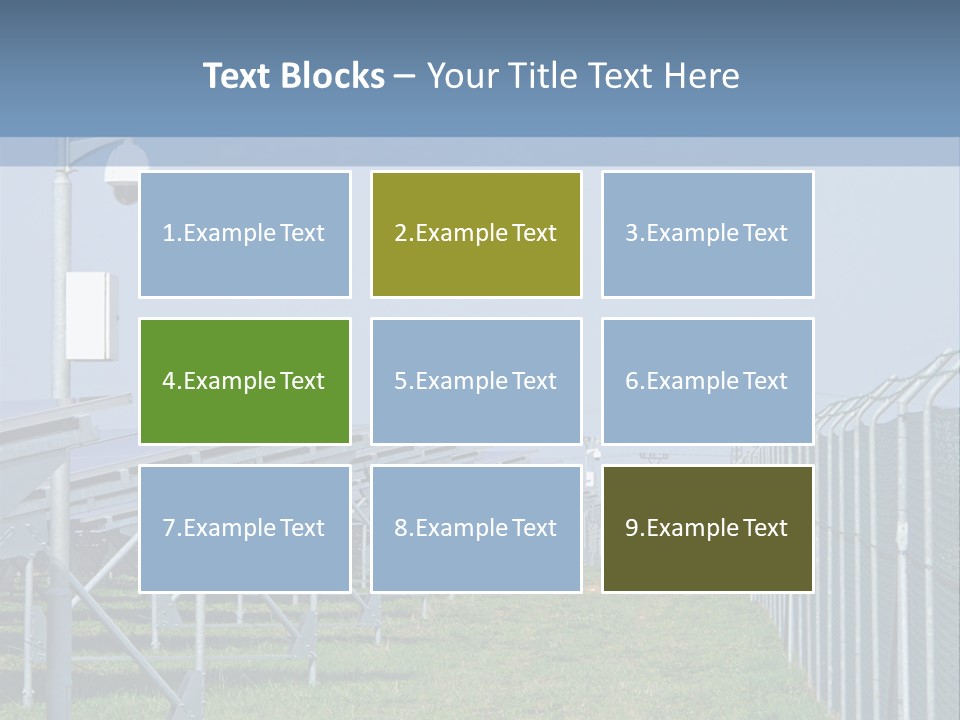 Text Blocks – Your Title Text Here

1.Example Text

2.Example Text

3.Example Text

4.Example Text

5.Example Text

6.Example Text

7.Example Text

8.Example Text

9.Example Text